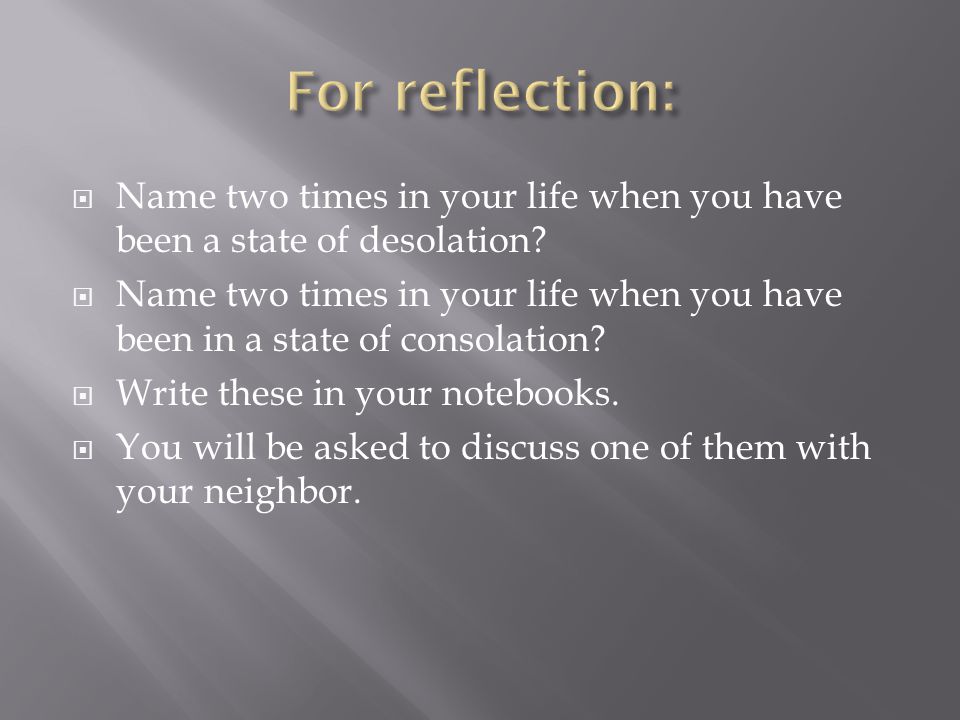 For reflection:

Name two times in your life when you have been a state of desolation?

Name two times in your life when you have been in a state of consolation?

Write these in your notebooks.

You will be asked to discuss one of them with your neighbor.